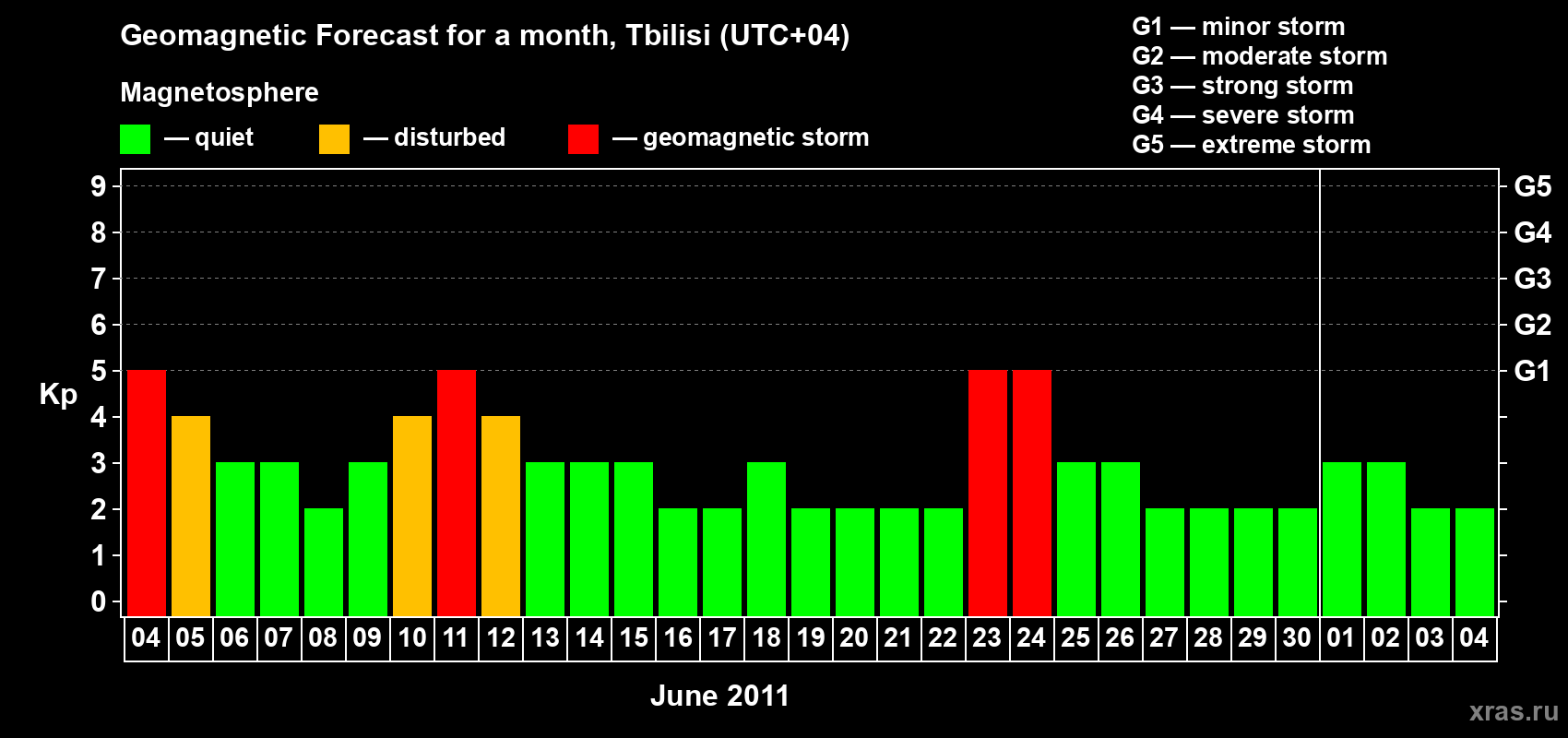 Geomagnetic Forecast for a month, Tbilisi (UTC+04)

Magnetosphere

— quiet — disturbed — geomagnetic storm

G1 — minor storm
G2 — moderate storm
G3 — strong storm
G4 — severe storm
G5 — extreme storm

Kp

9
8
7
6
5
4
3
2
1
0

G5
G4
G3
G2
G1

04 05 06 07 08 09 10 11 12 13 14 15 16 17 18 19 20 21 22 23 24 25 26 27 28 29 30 01 02 03 04

June 2011

xras.ru